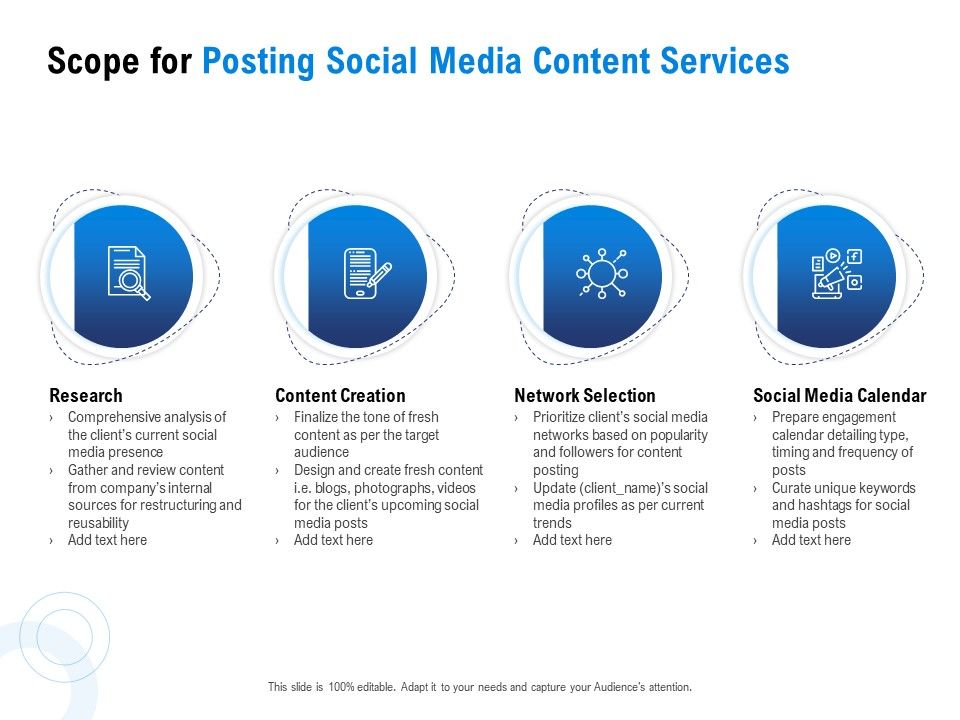 Scope for Posting Social Media Content Services

Research
› Comprehensive analysis of the client's current social media presence
› Gather and review content from company's internal sources for restructuring and reusability
› Add text here

Content Creation
› Finalize the tone of fresh content as per the target audience
› Design and create fresh content i.e. blogs, photographs, videos for the client's upcoming social media posts
› Add text here

Network Selection
› Prioritize client's social media networks based on popularity and followers for content posting
› Update (client_name)'s social media profiles as per current trends
› Add text here

Social Media Calendar
› Prepare engagement calendar detailing type, timing and frequency of posts
› Curate unique keywords and hashtags for social media posts
› Add text here

This slide is 100% editable. Adapt it to your needs and capture your Audience's attention.